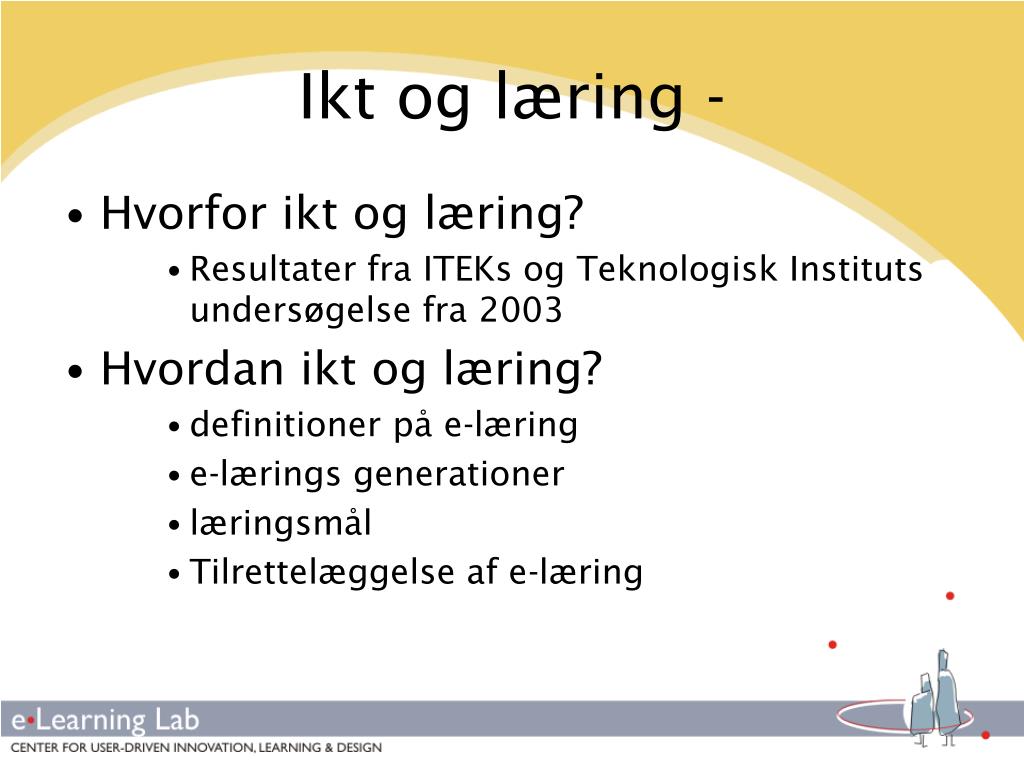 Ikt og læring -

• Hvorfor ikt og læring?
  • Resultater fra ITEKs og Teknologisk Instituts undersøgelse fra 2003
• Hvordan ikt og læring?
  • definitioner på e-læring
  • e-lærings generationer
  • læringsmål
  • Tilrettelæggelse af e-læring

e•Learning Lab
CENTER FOR USER-DRIVEN INNOVATION, LEARNING & DESIGN